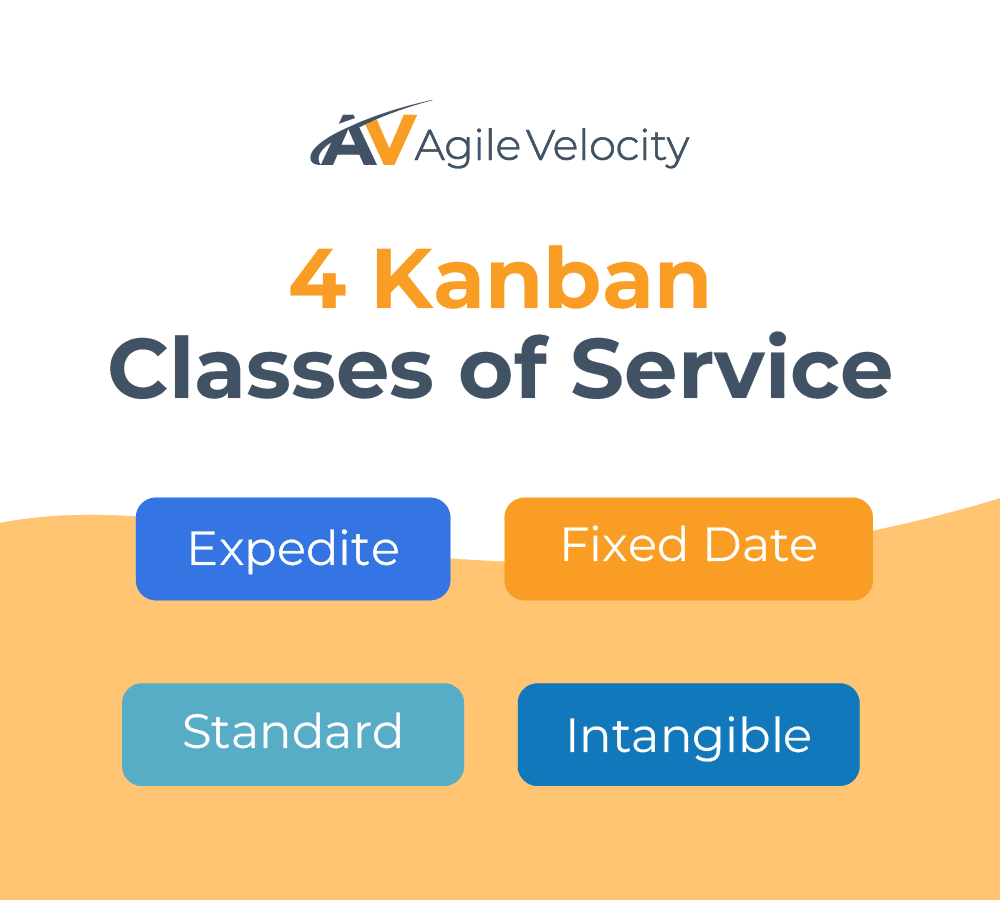 AV Agile Velocity

4 Kanban
Classes of Service

Expedite

Fixed Date

Standard

Intangible